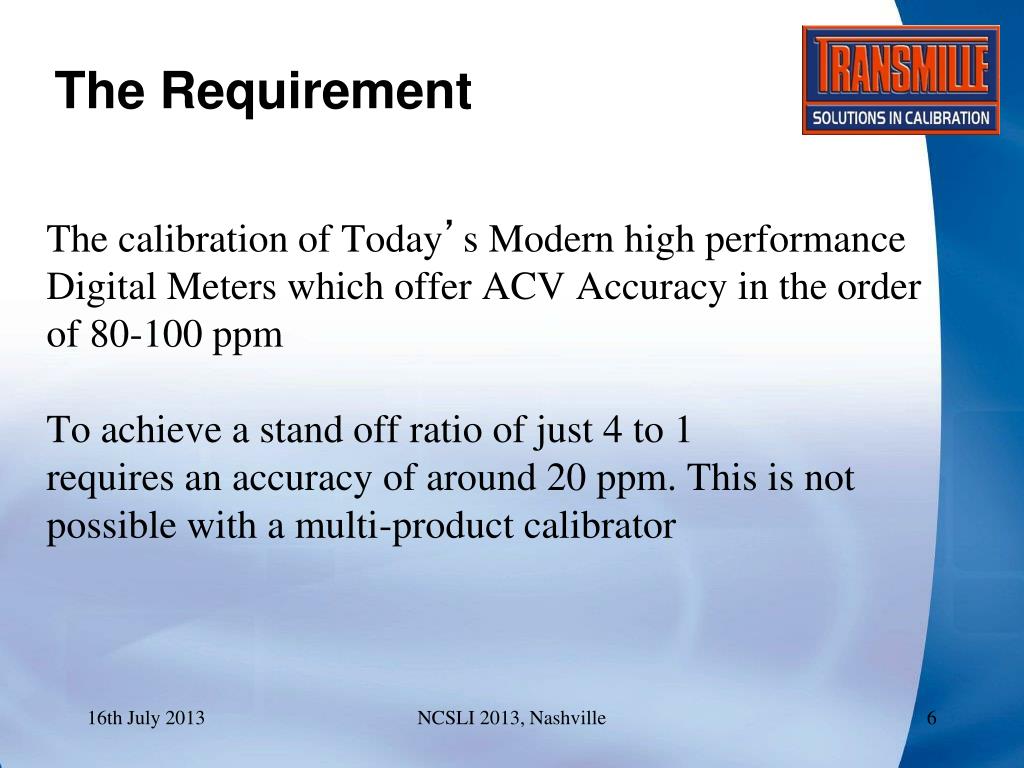 The Requirement

TRANSMILLE
SOLUTIONS IN CALIBRATION

The calibration of Today’s Modern high performance Digital Meters which offer ACV Accuracy in the order of 80-100 ppm

To achieve a stand off ratio of just 4 to 1 requires an accuracy of around 20 ppm. This is not possible with a multi-product calibrator

16th July 2013

NCSLI 2013, Nashville

6